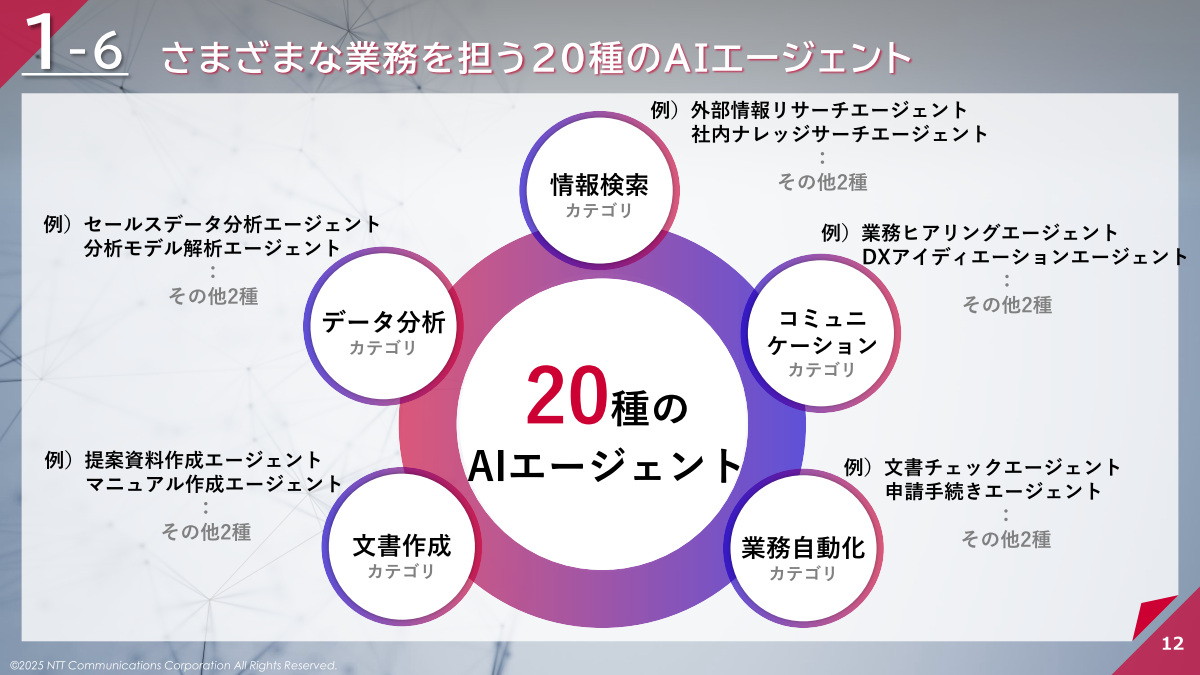 1-6 さまざまな業務を担う20種のAIエージェント

例）外部情報リサーチエージェント
社内ナレッジサーチエージェント
：
その他2種

情報検索
カテゴリ

例）セールスデータ分析エージェント
分析モデル解析エージェント
：
その他2種

データ分析
カテゴリ

例）業務ヒアリングエージェント
DXアイディエーションエージェント
：
その他2種

コミュニケーション
カテゴリ

20種の
AIエージェント

例）提案資料作成エージェント
マニュアル作成エージェント
：
その他2種

文書作成
カテゴリ

例）文書チェックエージェント
申請手続きエージェント
：
その他2種

業務自動化
カテゴリ

©2025 NTT Communications Corporation All Rights Reserved.

12